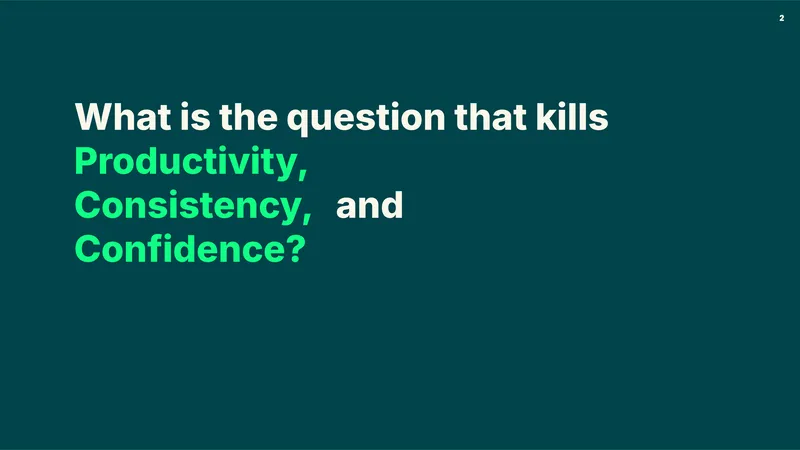 2

What is the question that kills
Productivity,
Consistency, and
Confidence?